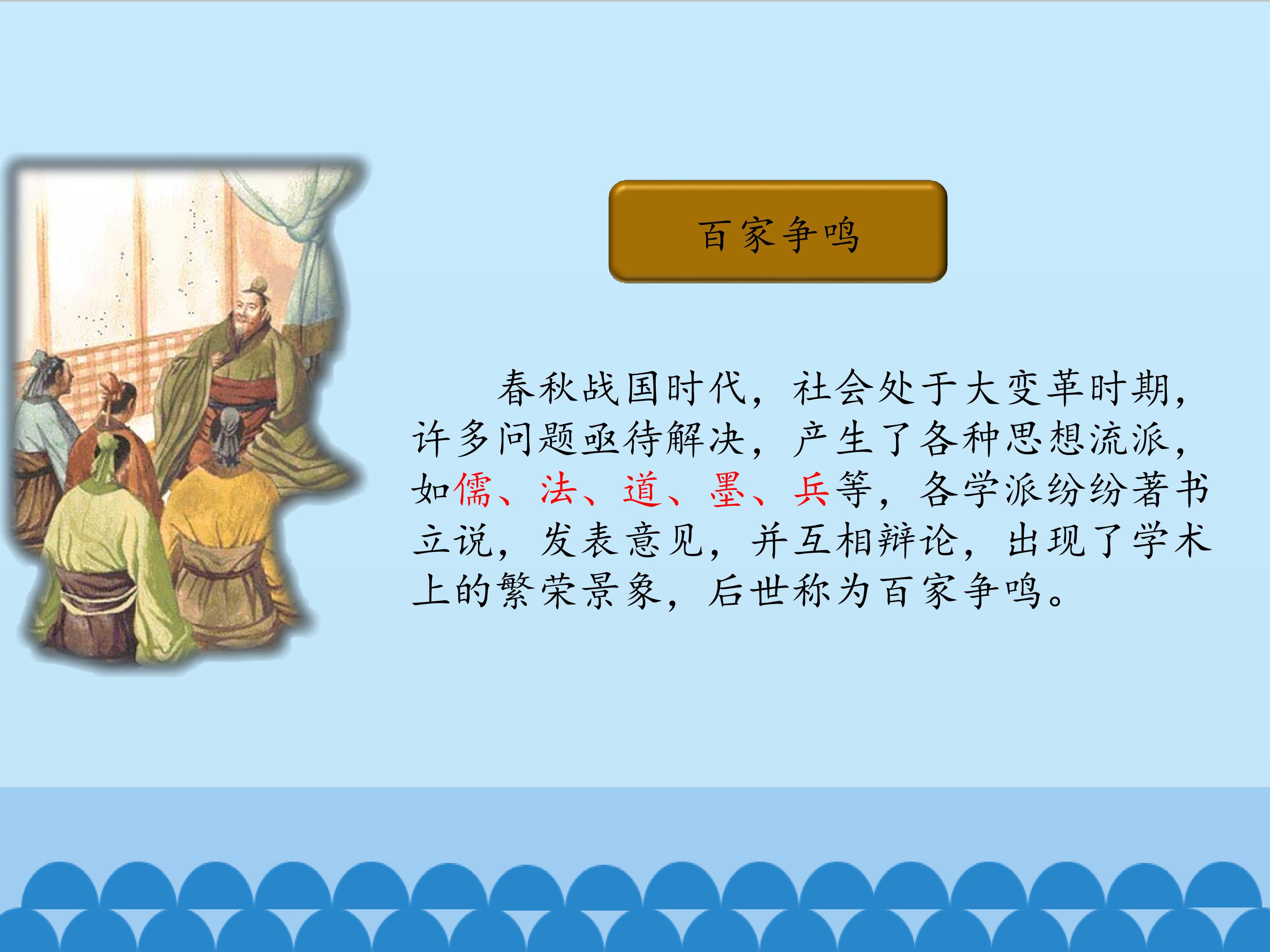 百家争鸣

春秋战国时代，社会处于大变革时期，许多问题亟待解决，产生了各种思想流派，如儒、法、道、墨、兵等，各学派纷纷著书立说，发表意见，并互相辩论，出现了学术上的繁荣景象，后世称为百家争鸣。